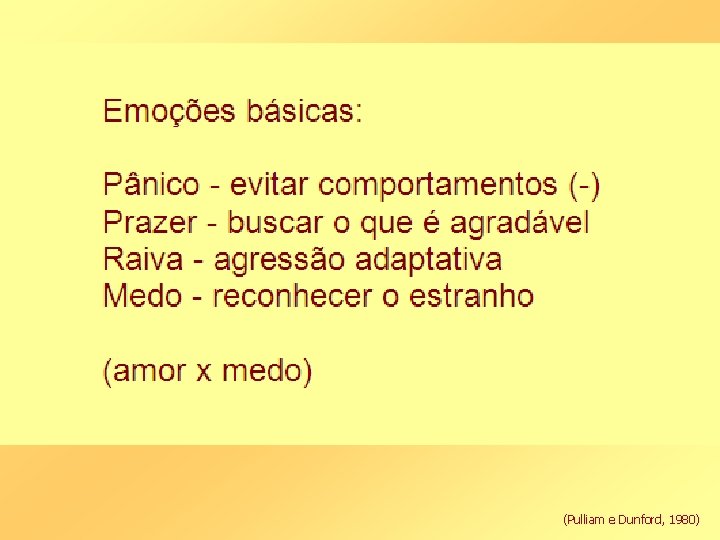 Emoções básicas:

Pânico - evitar comportamentos (-)
Prazer - buscar o que é agradável
Raiva - agressão adaptativa
Medo - reconhecer o estranho

(amor x medo)

(Pulliam e Dunford, 1980)